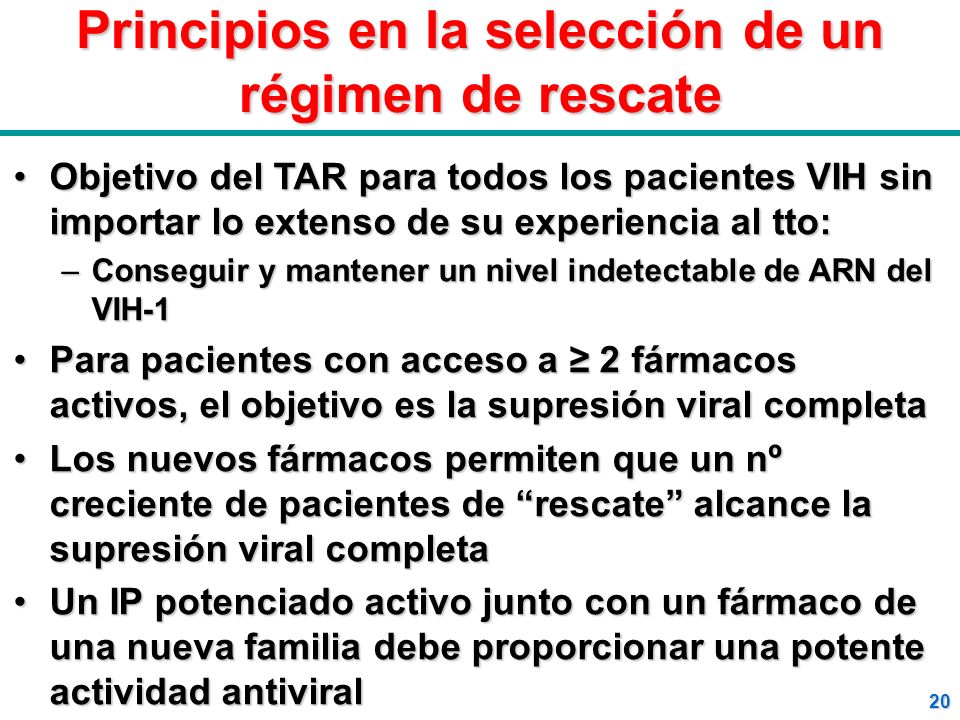 Principios en la selección de un régimen de rescate

• Objetivo del TAR para todos los pacientes VIH sin importar lo extenso de su experiencia al tto:
– Conseguir y mantener un nivel indetectable de ARN del VIH-1
• Para pacientes con acceso a ≥ 2 fármacos activos, el objetivo es la supresión viral completa
• Los nuevos fármacos permiten que un nº creciente de pacientes de “rescate” alcance la supresión viral completa
• Un IP potenciado activo junto con un fármaco de una nueva familia debe proporcionar una potente actividad antiviral

20